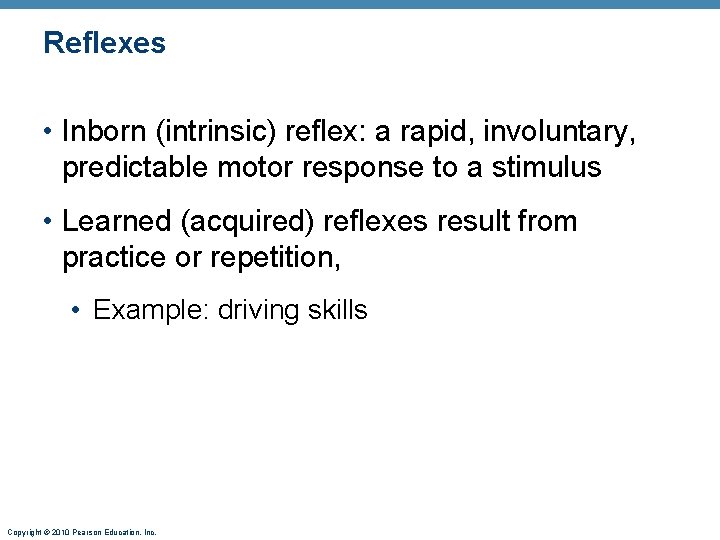 Reflexes

• Inborn (intrinsic) reflex: a rapid, involuntary, predictable motor response to a stimulus

• Learned (acquired) reflexes result from practice or repetition,

• Example: driving skills

Copyright © 2010 Pearson Education, Inc.